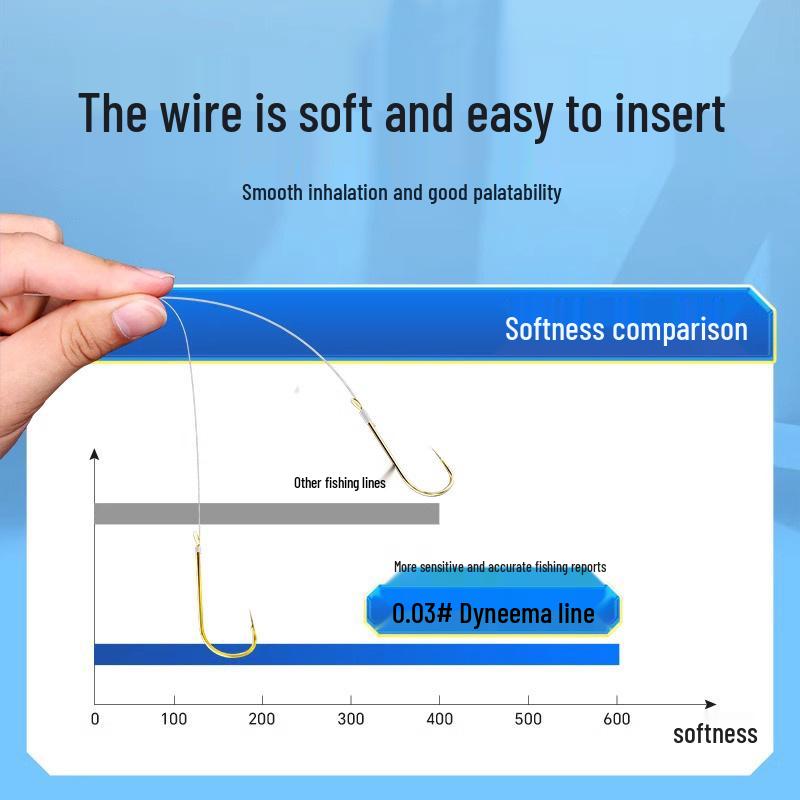 The wire is soft and easy to insert

Smooth inhalation and good palatability

Softness comparison

Other fishing lines

More sensitive and accurate fishing reports

0.03# Dyneema line

0
100
200
300
400
500
600
softness